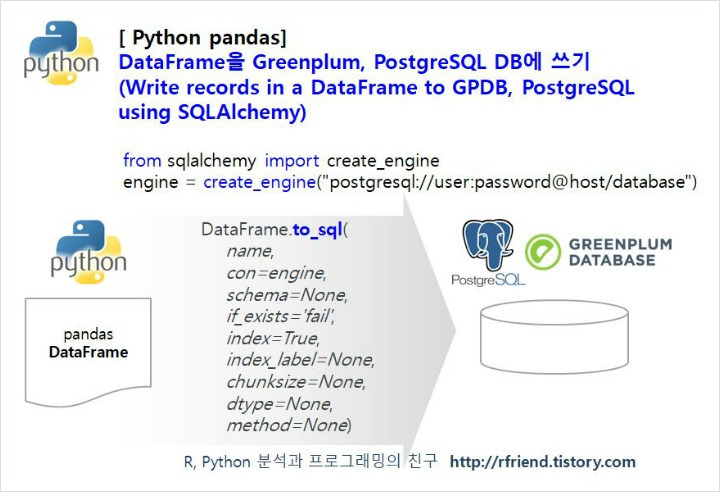 python

[ Python pandas]
DataFrame을 Greenplum, PostgreSQL DB에 쓰기
(Write records in a DataFrame to GPDB, PostgreSQL using SQLAlchemy)

from sqlalchemy import create_engine
engine = create_engine("postgresql://user:password@host/database")

python

pandas
DataFrame

DataFrame.to_sql(
name,
con=engine,
schema=None,
if_exists='fail',
index=True,
index_label=None,
chunksize=None,
dtype=None,
method=None)

PostgreSQL

GREENPLUM DATABASE

R, Python 분석과 프로그래밍의 친구 http://rfriend.tistory.com